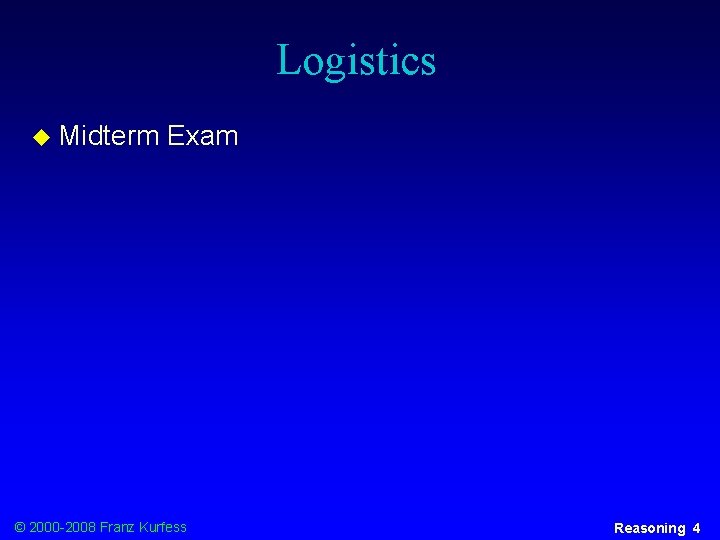 Logistics

◆ Midterm Exam

© 2000-2008 Franz Kurfess

Reasoning 4